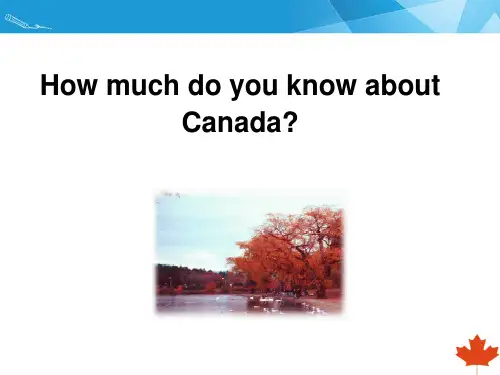 How much do you know about Canada?